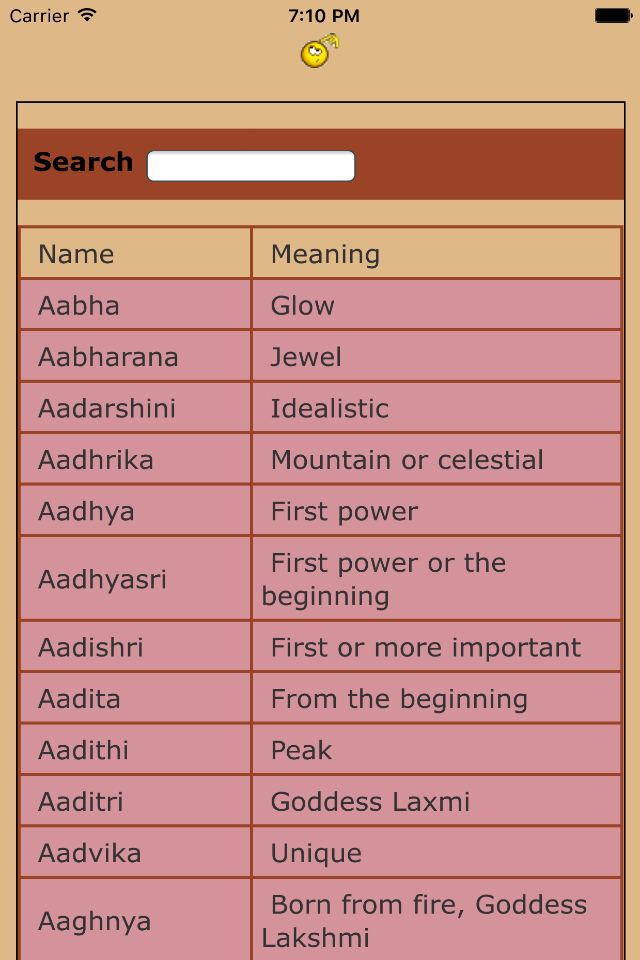 Carrier 7:10 PM

Search

| Name | Meaning |
|---|---|
| Aabha | Glow |
| Aabharana | Jewel |
| Aadarshini | Idealistic |
| Aadhrika | Mountain or celestial |
| Aadhya | First power |
| Aadhyasri | First power or the beginning |
| Aadishri | First or more important |
| Aadita | From the beginning |
| Aadithi | Peak |
| Aaditri | Goddess Laxmi |
| Aadvika | Unique |
| Aaghnya | Born from fire, Goddess Lakshmi |